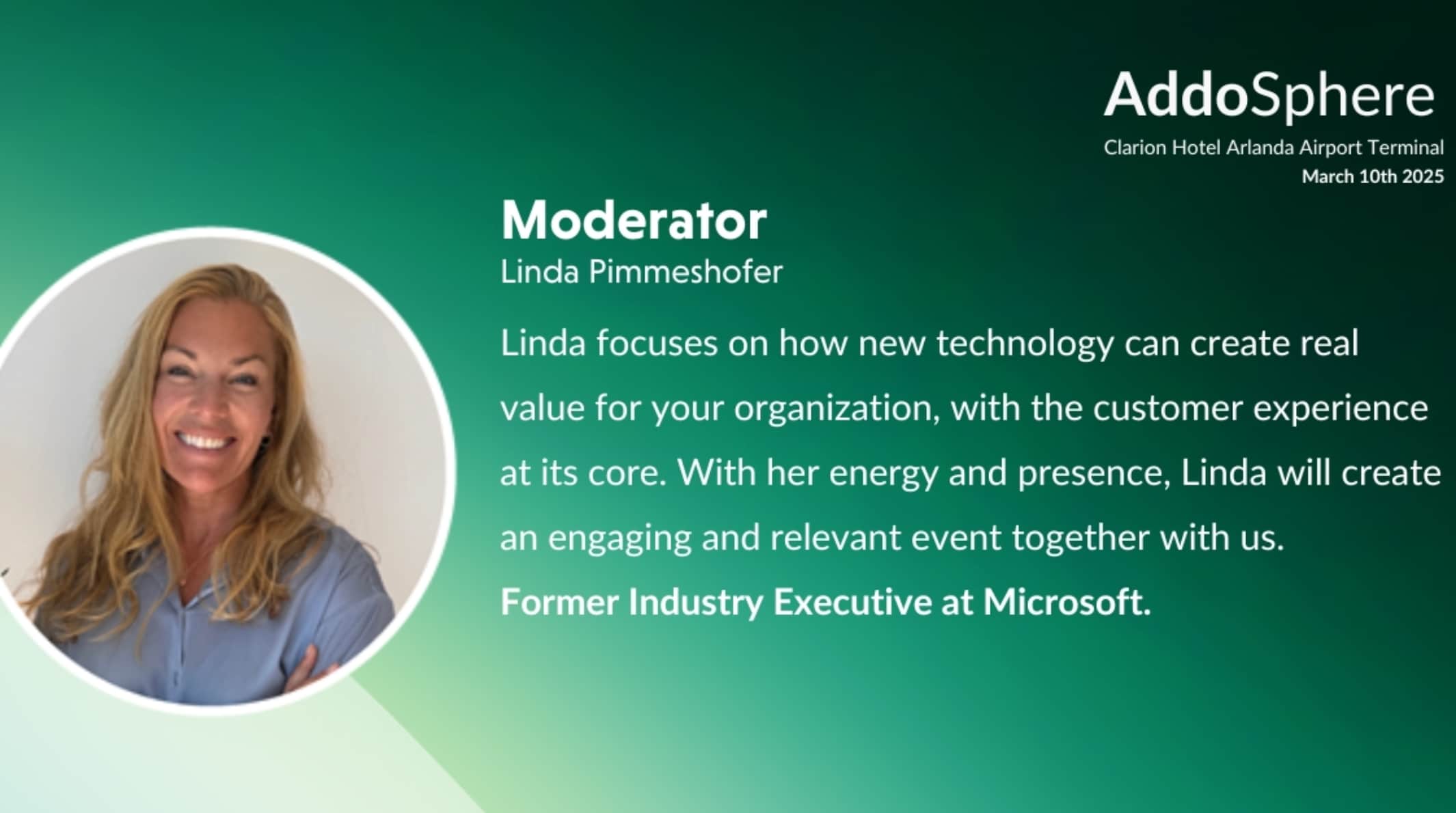 AddoSphere
Clarion Hotel Arlanda Airport Terminal
March 10th 2025

Moderator
Linda Pimmeshofer

Linda focuses on how new technology can create real value for your organization, with the customer experience at its core. With her energy and presence, Linda will create an engaging and relevant event together with us.

Former Industry Executive at Microsoft.